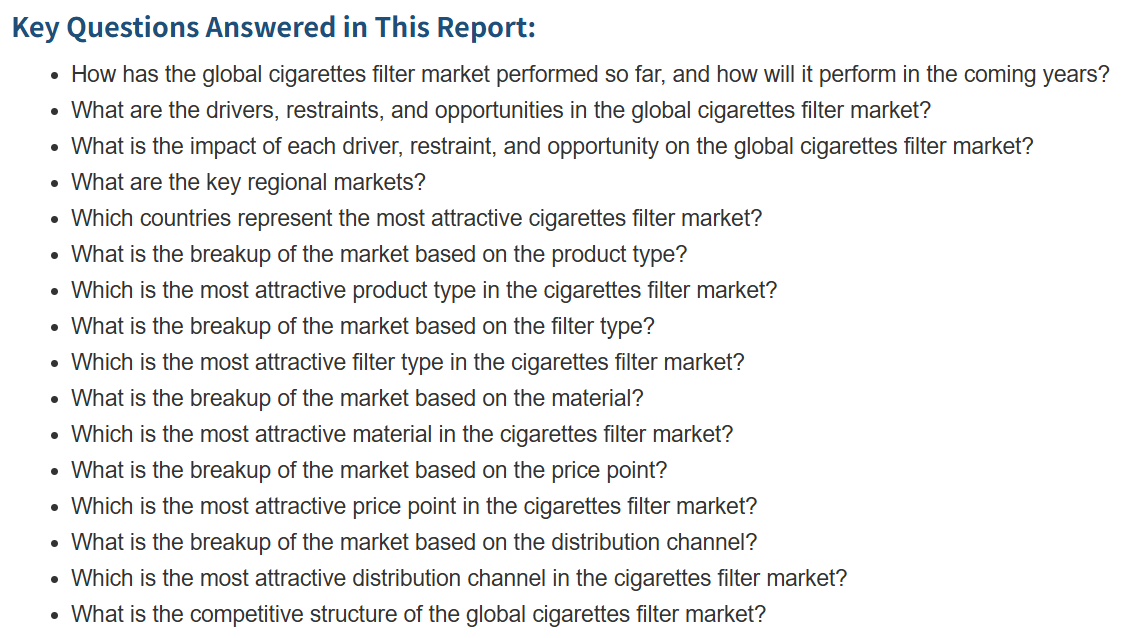 Key Questions Answered in This Report:

- How has the global cigarettes filter market performed so far, and how will it perform in the coming years?
- What are the drivers, restraints, and opportunities in the global cigarettes filter market?
- What is the impact of each driver, restraint, and opportunity on the global cigarettes filter market?
- What are the key regional markets?
- Which countries represent the most attractive cigarettes filter market?
- What is the breakup of the market based on the product type?
- Which is the most attractive product type in the cigarettes filter market?
- What is the breakup of the market based on the filter type?
- Which is the most attractive filter type in the cigarettes filter market?
- What is the breakup of the market based on the material?
- Which is the most attractive material in the cigarettes filter market?
- What is the breakup of the market based on the price point?
- Which is the most attractive price point in the cigarettes filter market?
- What is the breakup of the market based on the distribution channel?
- Which is the most attractive distribution channel in the cigarettes filter market?
- What is the competitive structure of the global cigarettes filter market?